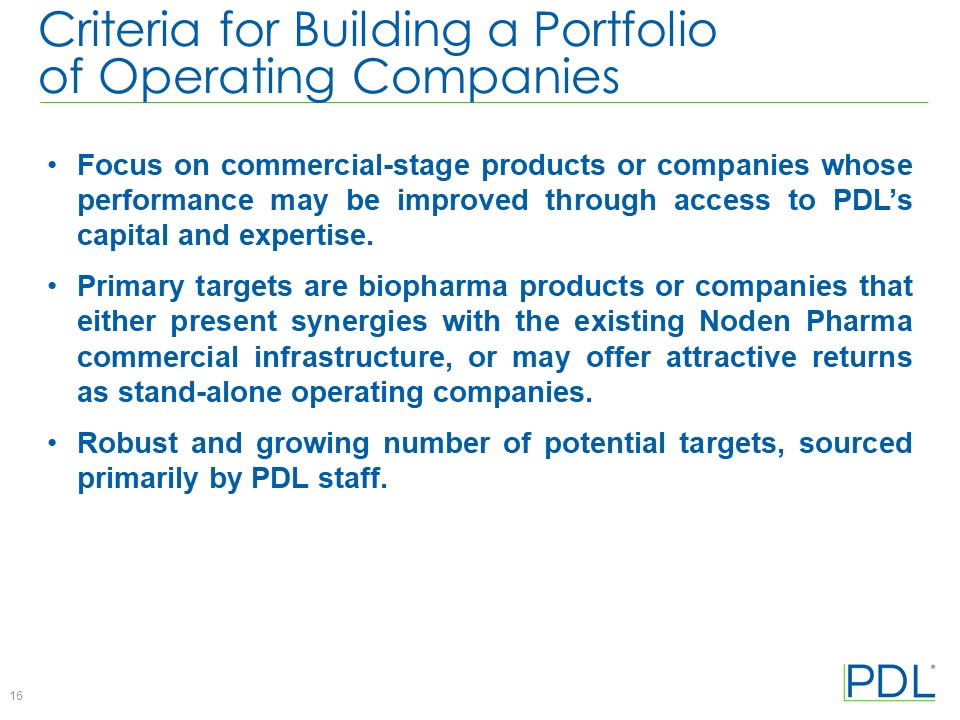 Criteria for Building a Portfolio of Operating Companies

• Focus on commercial-stage products or companies whose performance may be improved through access to PDL's capital and expertise.

• Primary targets are biopharma products or companies that either present synergies with the existing Noden Pharma commercial infrastructure, or may offer attractive returns as stand-alone operating companies.

• Robust and growing number of potential targets, sourced primarily by PDL staff.

16

PDL®